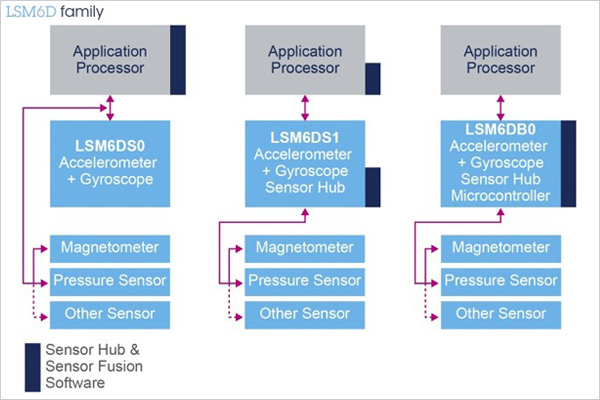 LSM6D family

Application Processor

LSM6DS0
Accelerometer
+ Gyroscope

Magnetometer

Pressure Sensor

Other Sensor

Application Processor

LSM6DS1
Accelerometer
+ Gyroscope
Sensor Hub

Magnetometer

Pressure Sensor

Other Sensor

Application Processor

LSM6DB0
Accelerometer
+ Gyroscope
Sensor Hub
Microcontroller

Magnetometer

Pressure Sensor

Other Sensor

Sensor Hub & Sensor Fusion Software